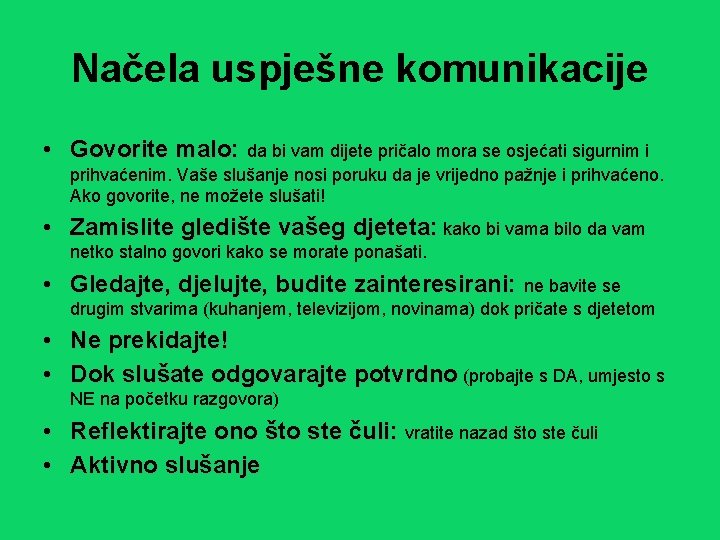 Načela uspješne komunikacije

• Govorite malo: da bi vam dijete pričalo mora se osjećati sigurnim i prihvaćenim. Vaše slušanje nosi poruku da je vrijedno pažnje i prihvaćeno. Ako govorite, ne možete slušati!
• Zamislite gledište vašeg djeteta: kako bi vama bilo da vam netko stalno govori kako se morate ponašati.
• Gledajte, djelujte, budite zainteresirani: ne bavite se drugim stvarima (kuhanjem, televizijom, novinama) dok pričate s djetetom
• Ne prekidajte!
• Dok slušate odgovarajte potvrdno (probajte s DA, umjesto s NE na početku razgovora)
• Reflektirajte ono što ste čuli: vratite nazad što ste čuli
• Aktivno slušanje